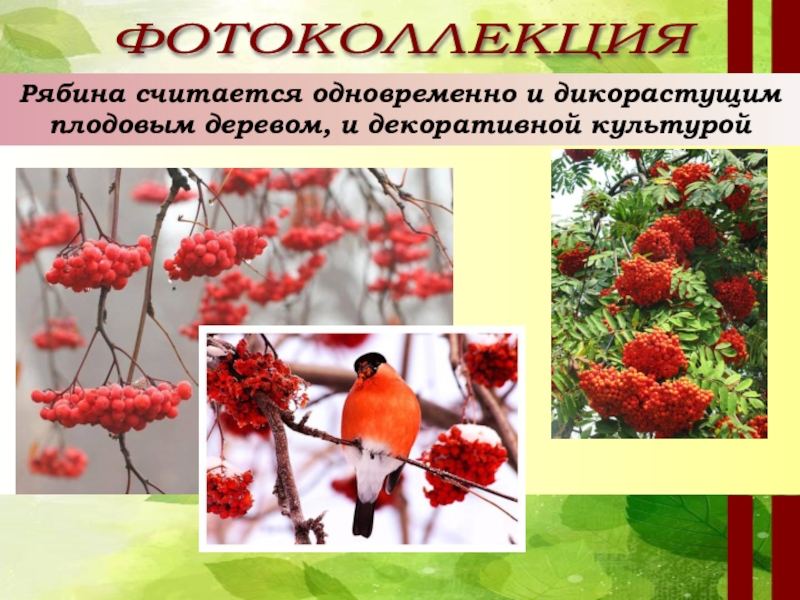 ФОТОКОЛЛЕКЦИЯ

Рябина считается одновременно и дикорастущим плодовым деревом, и декоративной культурой